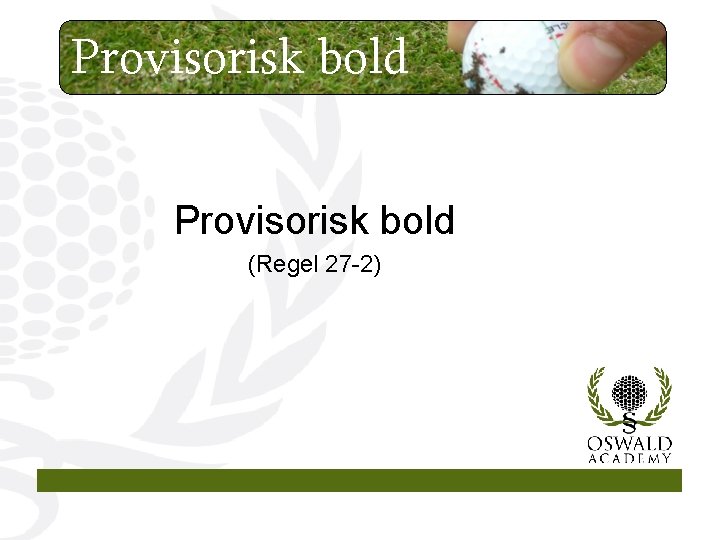 Provisorisk bold

Provisorisk bold

(Regel 27-2)

§

OSWALD
ACADEMY